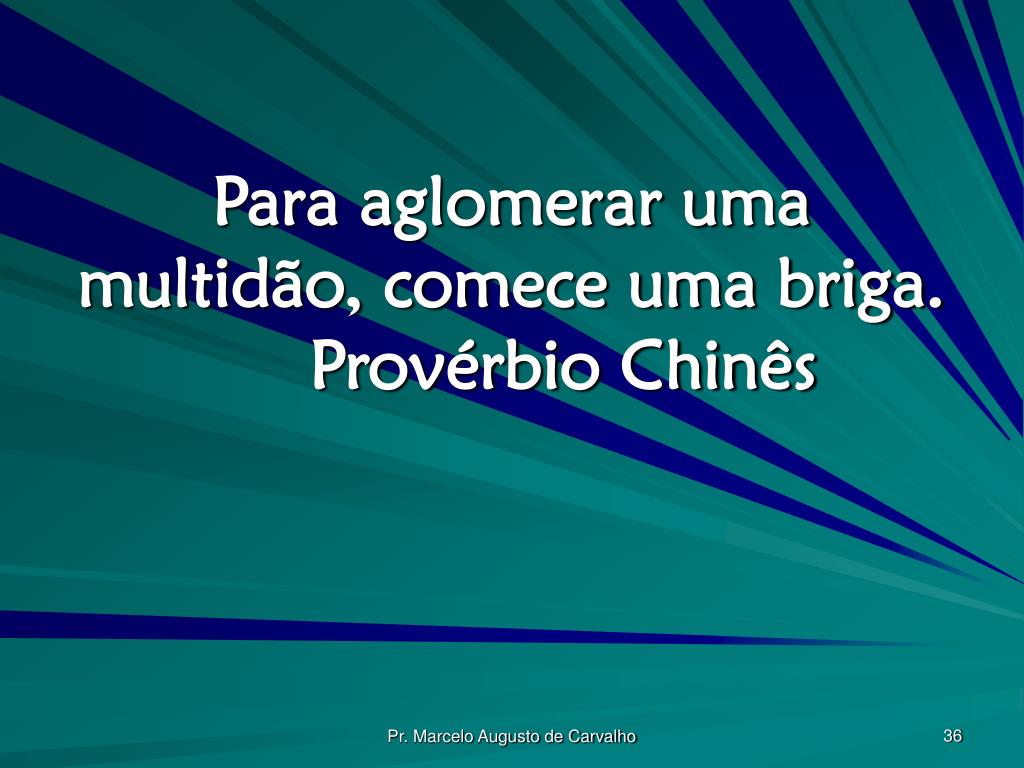 Para aglomerar uma multidão, comece uma briga.
Provérbio Chinês

Pr. Marcelo Augusto de Carvalho

36